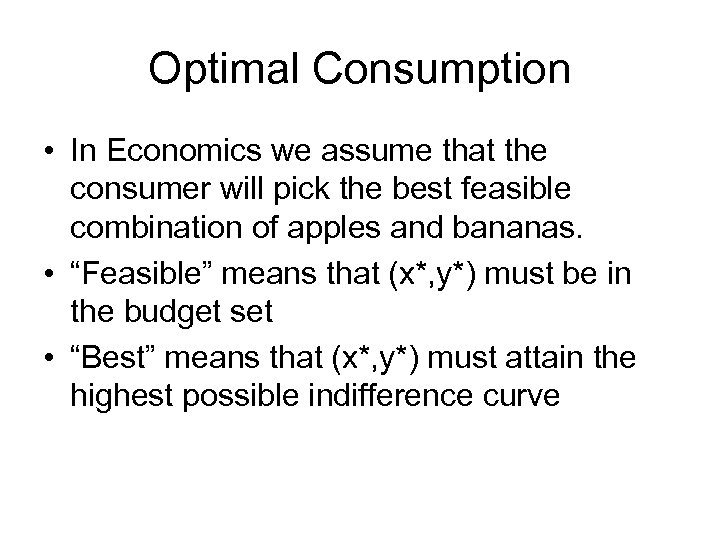 Optimal Consumption

• In Economics we assume that the consumer will pick the best feasible combination of apples and bananas.
• “Feasible” means that (x*,y*) must be in the budget set
• “Best” means that (x*,y*) must attain the highest possible indifference curve